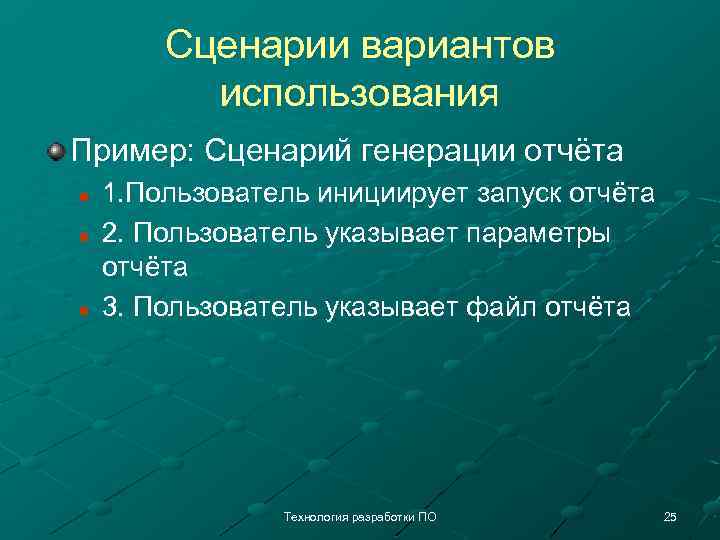 Сценарии вариантов использования

Пример: Сценарий генерации отчёта

1.Пользователь инициирует запуск отчёта

2. Пользователь указывает параметры отчёта

3. Пользователь указывает файл отчёта

Технология разработки ПО

25